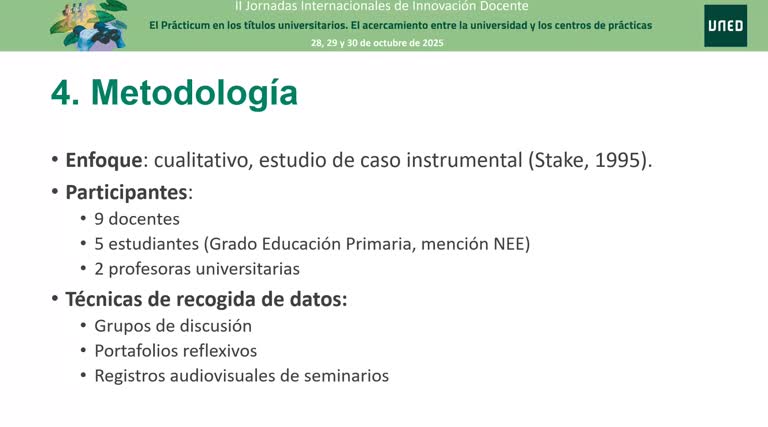 II Jornadas Internacionales de Innovación Docente
El Prácticum en los títulos universitarios. El acercamiento entre la universidad y los centros de prácticas
28, 29 y 30 de octubre de 2025

UNED

4. Metodología

• Enfoque: cualitativo, estudio de caso instrumental (Stake, 1995).
• Participantes:
  • 9 docentes
  • 5 estudiantes (Grado Educación Primaria, mención NEE)
  • 2 profesoras universitarias
• Técnicas de recogida de datos:
  • Grupos de discusión
  • Portafolios reflexivos
  • Registros audiovisuales de seminarios